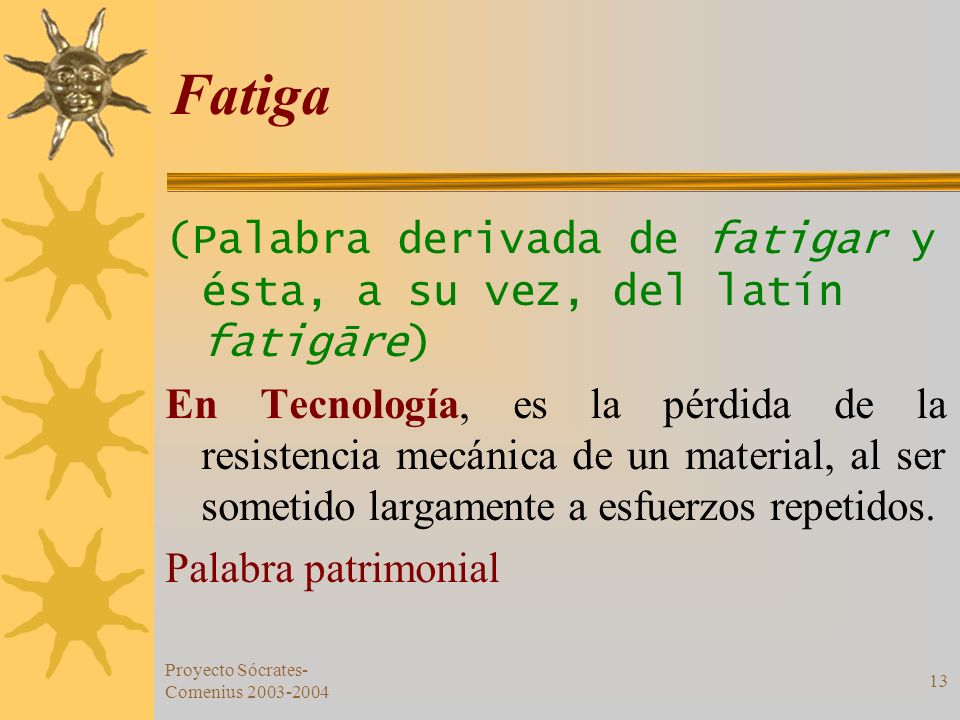 Fatiga

(Palabra derivada de fatigar y ésta, a su vez, del latín fatigāre)

En Tecnología, es la pérdida de la resistencia mecánica de un material, al ser sometido largamente a esfuerzos repetidos.

Palabra patrimonial

Proyecto Sócrates-Comenius 2003-2004

13